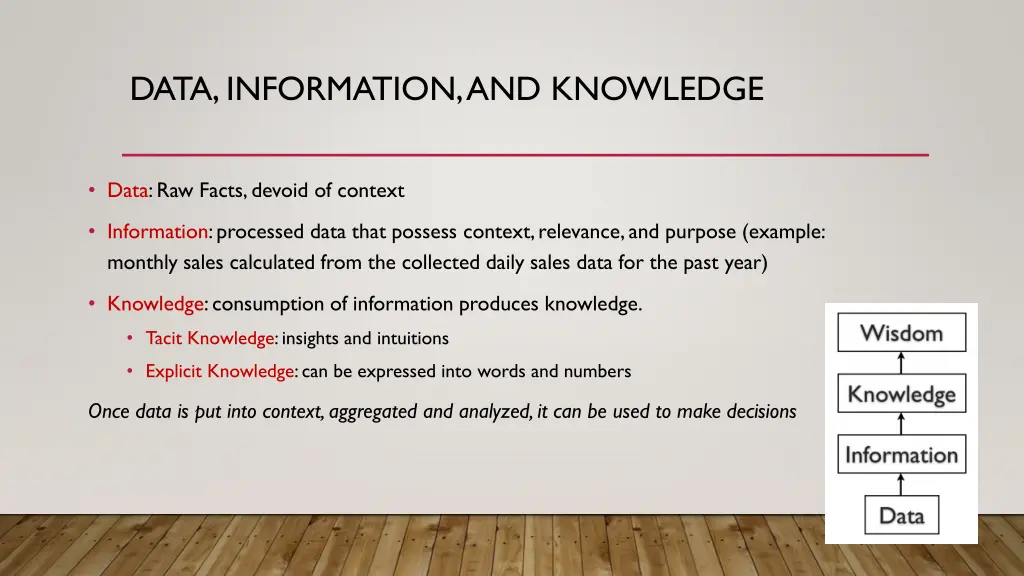 DATA, INFORMATION, AND KNOWLEDGE

• Data: Raw Facts, devoid of context

• Information: processed data that possess context, relevance, and purpose (example: monthly sales calculated from the collected daily sales data for the past year)

• Knowledge: consumption of information produces knowledge.

• Tacit Knowledge: insights and intuitions

• Explicit Knowledge: can be expressed into words and numbers

Once data is put into context, aggregated and analyzed, it can be used to make decisions

Wisdom

Knowledge

Information

Data